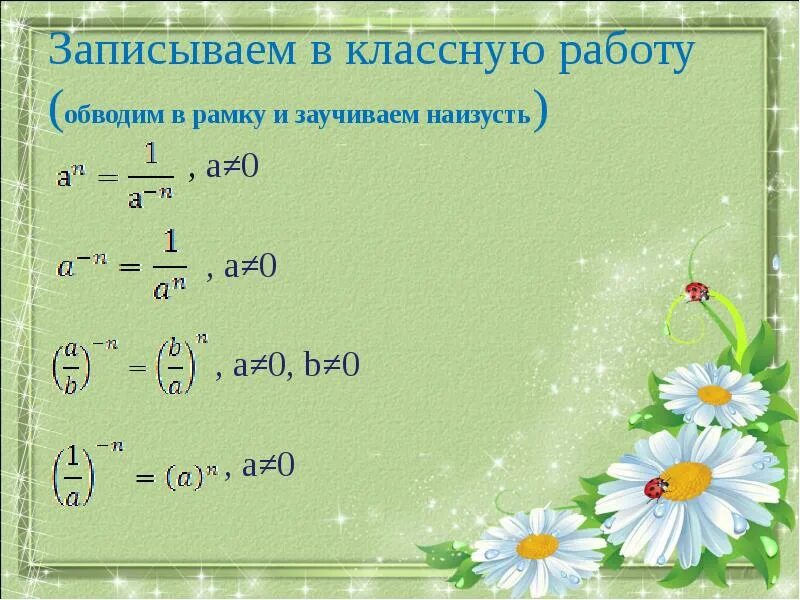 Записываем в классную работу
(обводим в рамку и заучиваем наизусть)

$a^n = \frac{1}{a^{-n}}$ , a≠0

$a^{-n} = \frac{1}{a^n}$ , a≠0

$\left(\frac{a}{b}\right)^{-n} = \left(\frac{b}{a}\right)^n$ , a≠0, b≠0

$\left(\frac{1}{a}\right)^{-n} = (a)^n$ , a≠0